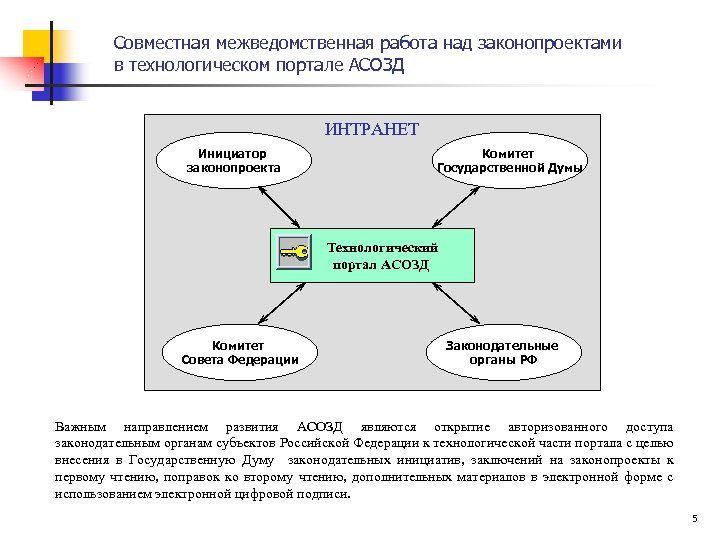 Совместная межведомственная работа над законопроектами в технологическом портале АСОЗД

ИНТРАНЕТ

Инициатор законопроекта

Комитет Государственной Думы

Технологический портал АСОЗД

Комитет Совета Федерации

Законодательные органы РФ

Важным направлением развития АСОЗД являются открытие авторизованного доступа законодательным органам субъектов Российской Федерации к технологической части портала с целью внесения в Государственную Думу законодательных инициатив, заключений на законопроекты к первому чтению, поправок ко второму чтению, дополнительных материалов в электронной форме с использованием электронной цифровой подписи.

5